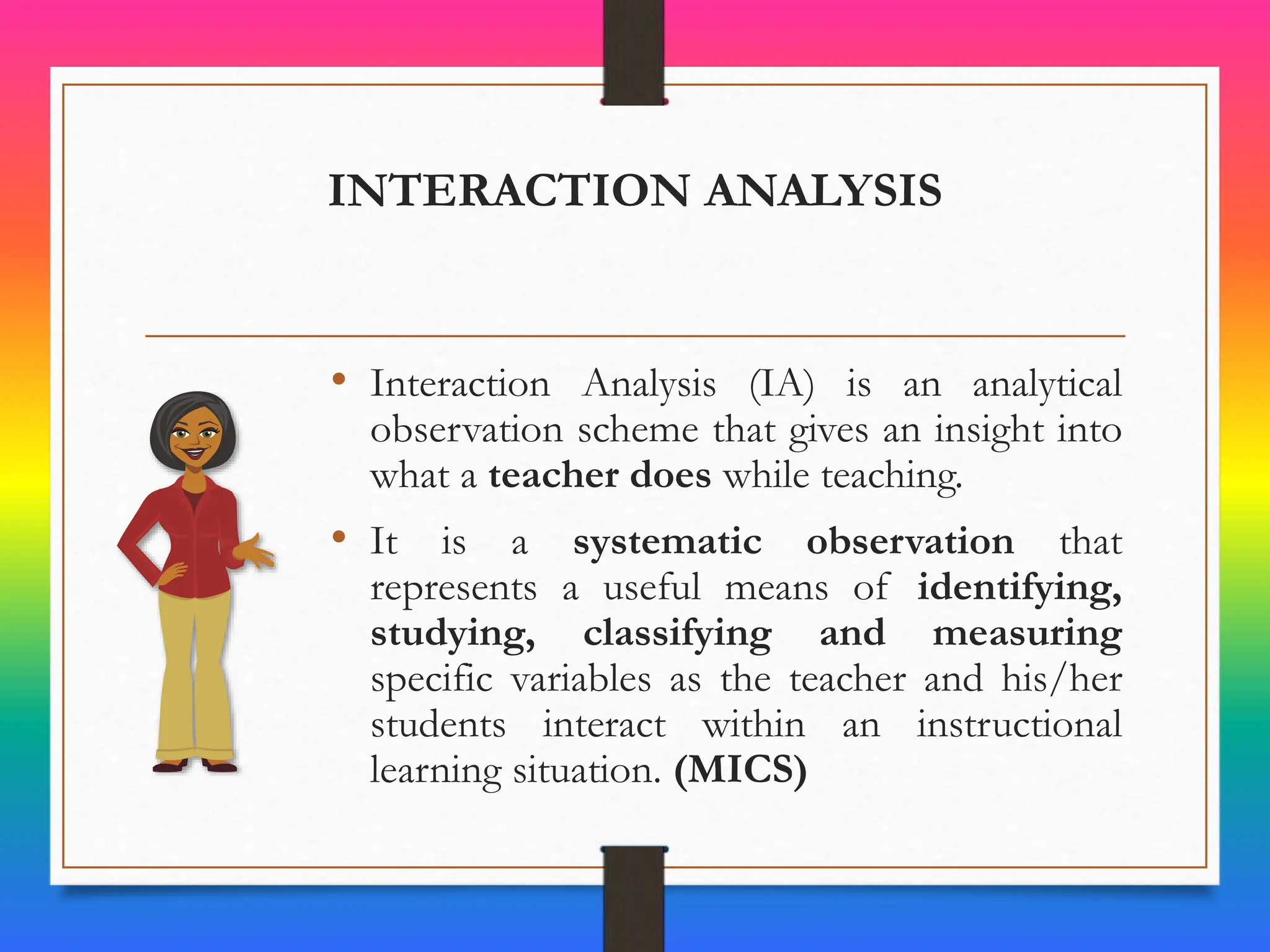 INTERACTION ANALYSIS

• Interaction Analysis (IA) is an analytical observation scheme that gives an insight into what a teacher does while teaching.

• It is a systematic observation that represents a useful means of identifying, studying, classifying and measuring specific variables as the teacher and his/her students interact within an instructional learning situation. (MICS)